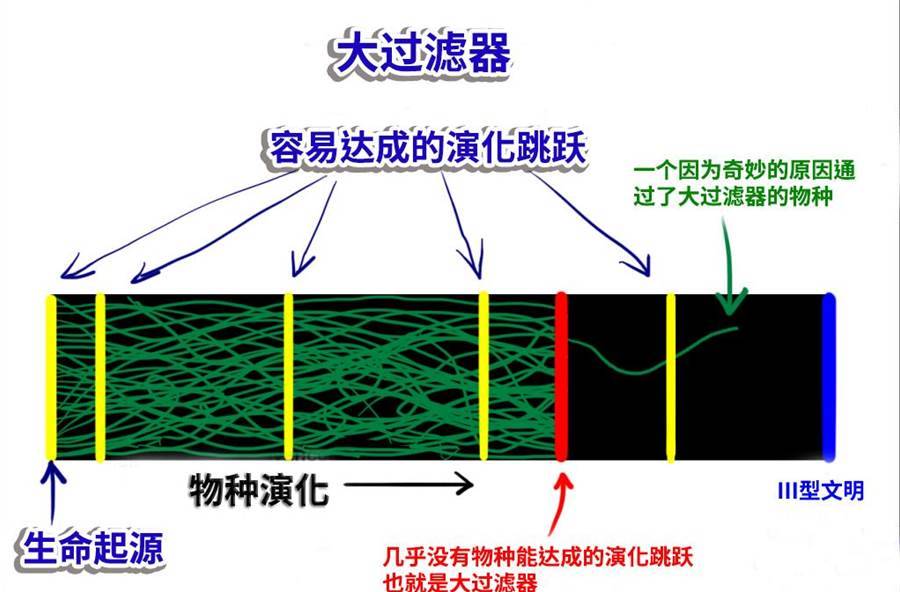 大过滤器

容易达成的演化跳跃

一个因为奇妙的原因通过了大过滤器的物种

物种演化

III型文明

生命起源

几乎没有物种能达成的演化跳跃
也就是大过滤器